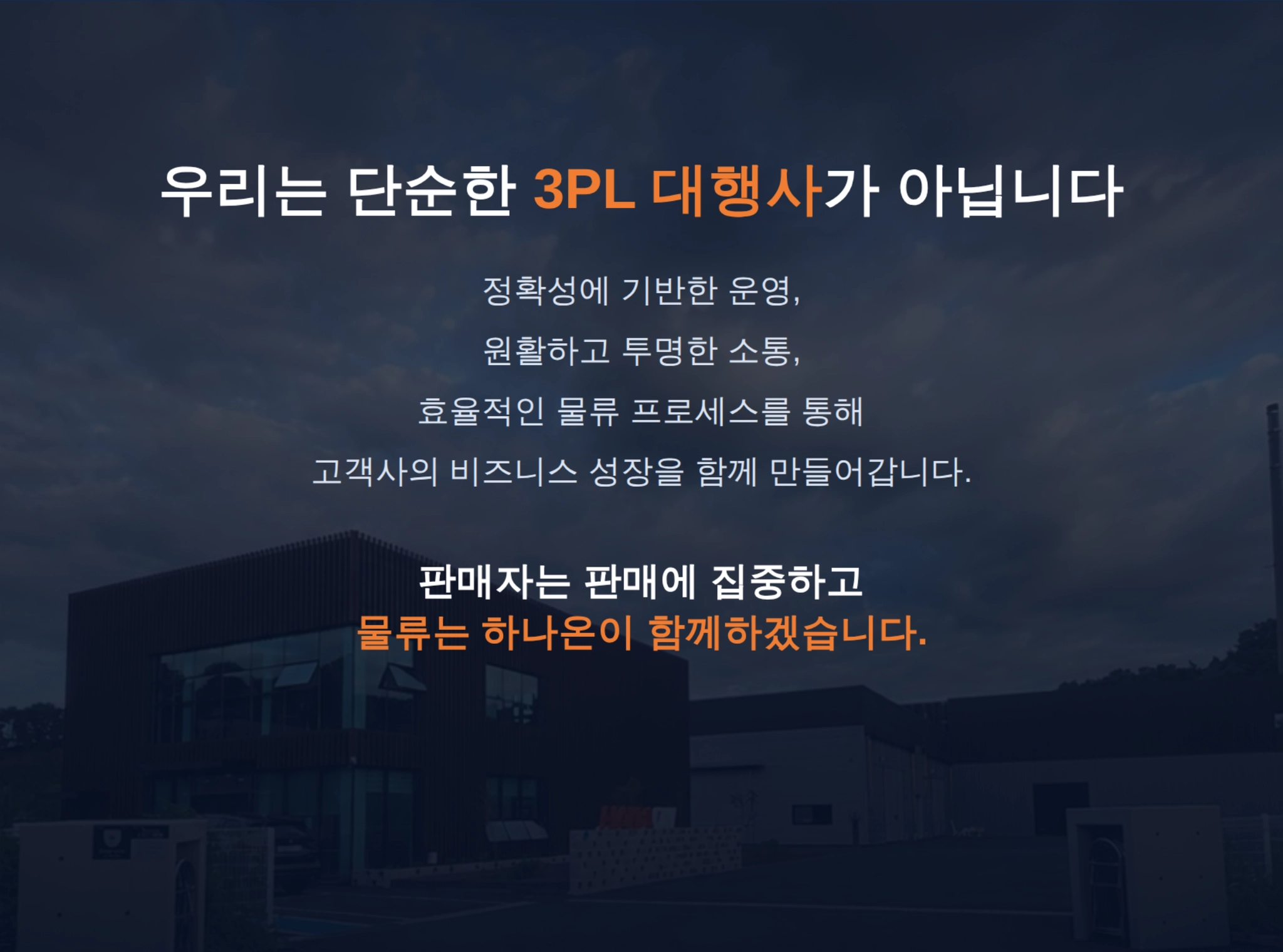 우리는 단순한 3PL 대행사가 아닙니다

정확성에 기반한 운영,
원활하고 투명한 소통,
효율적인 물류 프로세스를 통해
고객사의 비즈니스 성장을 함께 만들어갑니다.

판매자는 판매에 집중하고
물류는 하나온이 함께하겠습니다.